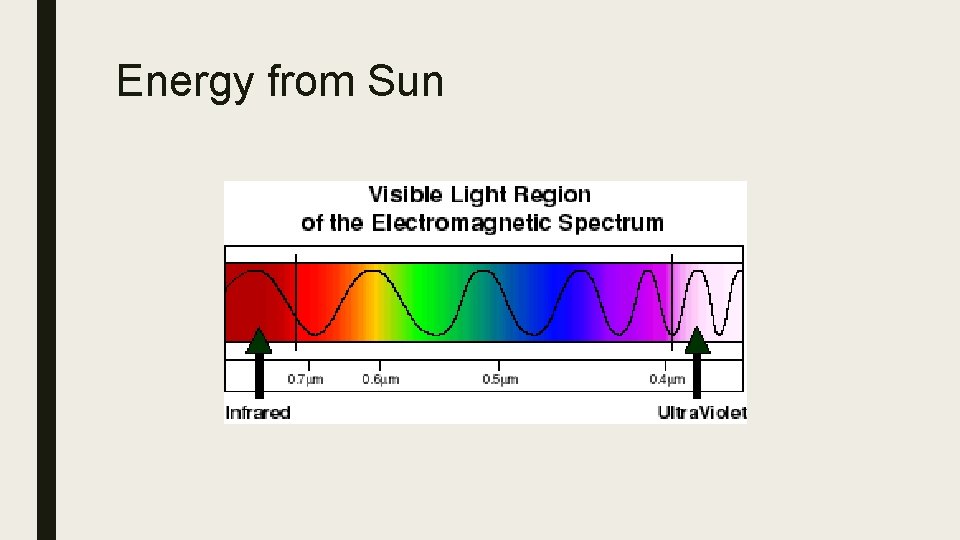 Energy from Sun

Visible Light Region
of the Electromagnetic Spectrum

0.7μm
0.6μm
0.5μm
0.4μm

Infrared
UltraViolet